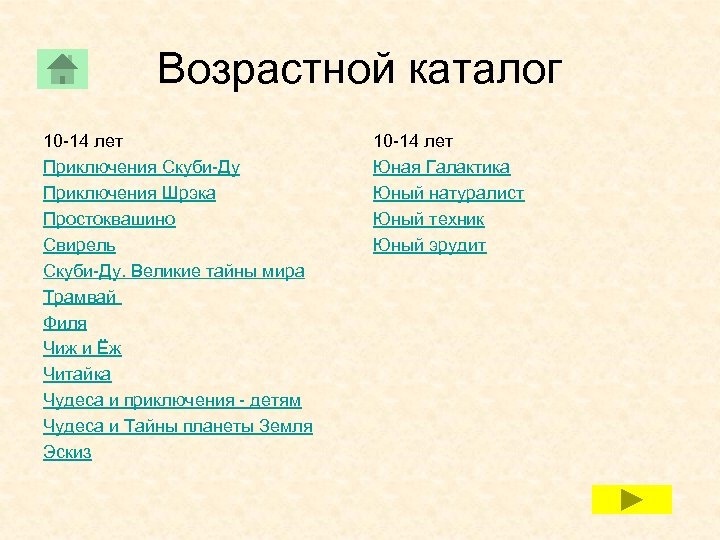 Возрастной каталог

10-14 лет
Приключения Скуби-Ду
Приключения Шрэка
Простоквашино
Свирель
Скуби-Ду. Великие тайны мира
Трамвай
Филя
Чиж и Ёж
Читайка
Чудеса и приключения - детям
Чудеса и Тайны планеты Земля
Эскиз

10-14 лет
Юная Галактика
Юный натуралист
Юный техник
Юный эрудит